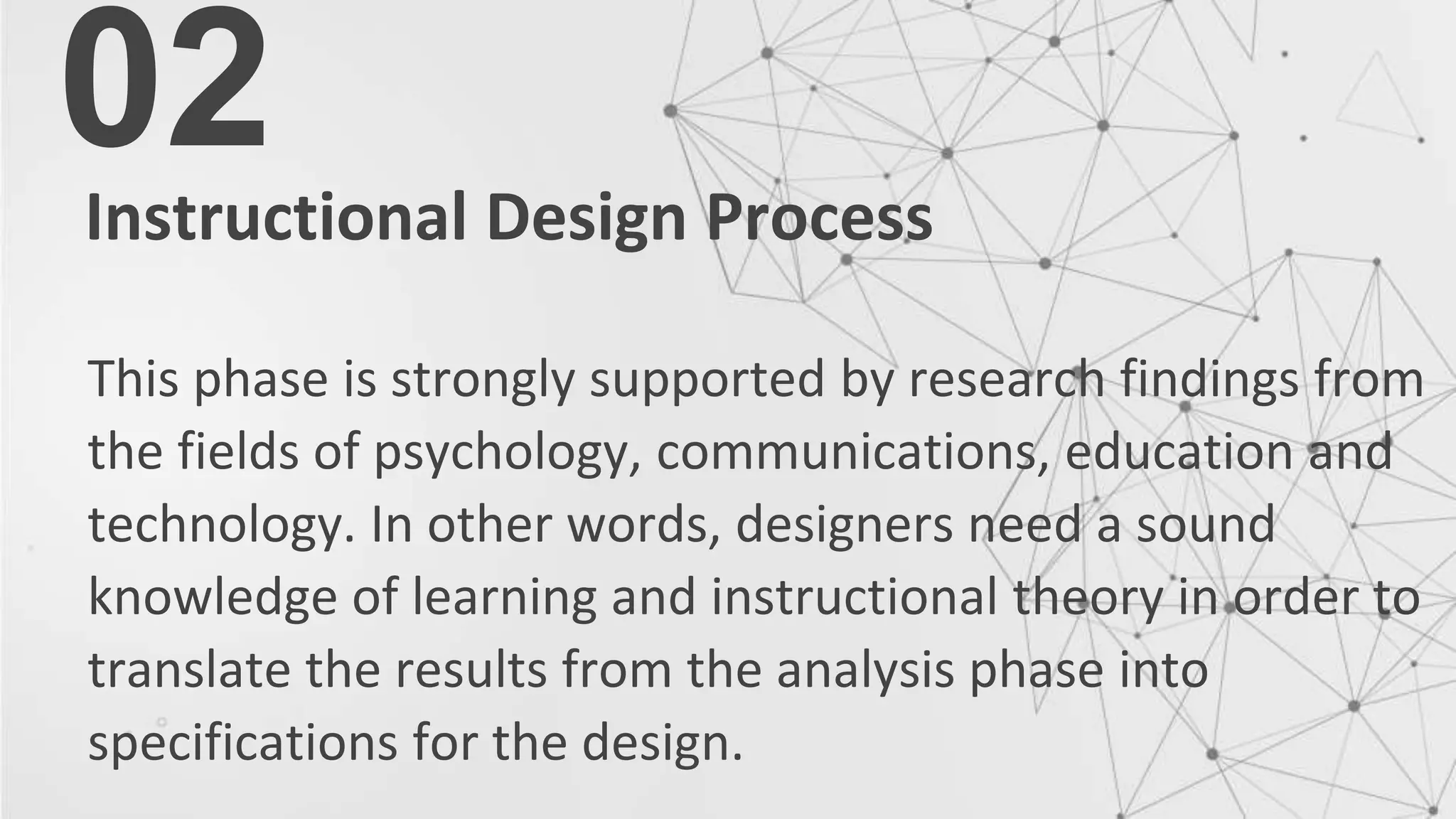 02

Instructional Design Process

This phase is strongly supported by research findings from the fields of psychology, communications, education and technology. In other words, designers need a sound knowledge of learning and instructional theory in order to translate the results from the analysis phase into specifications for the design.